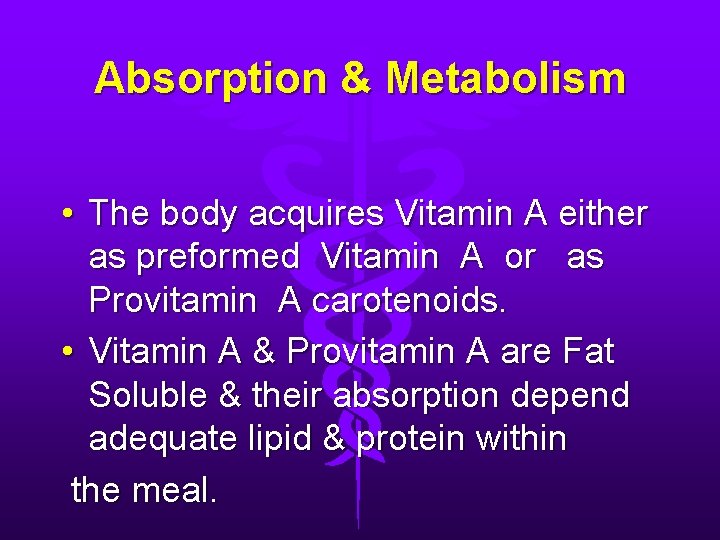 Absorption & Metabolism

• The body acquires Vitamin A either as preformed Vitamin A or as Provitamin A carotenoids.

• Vitamin A & Provitamin A are Fat Soluble & their absorption depend adequate lipid & protein within

the meal.